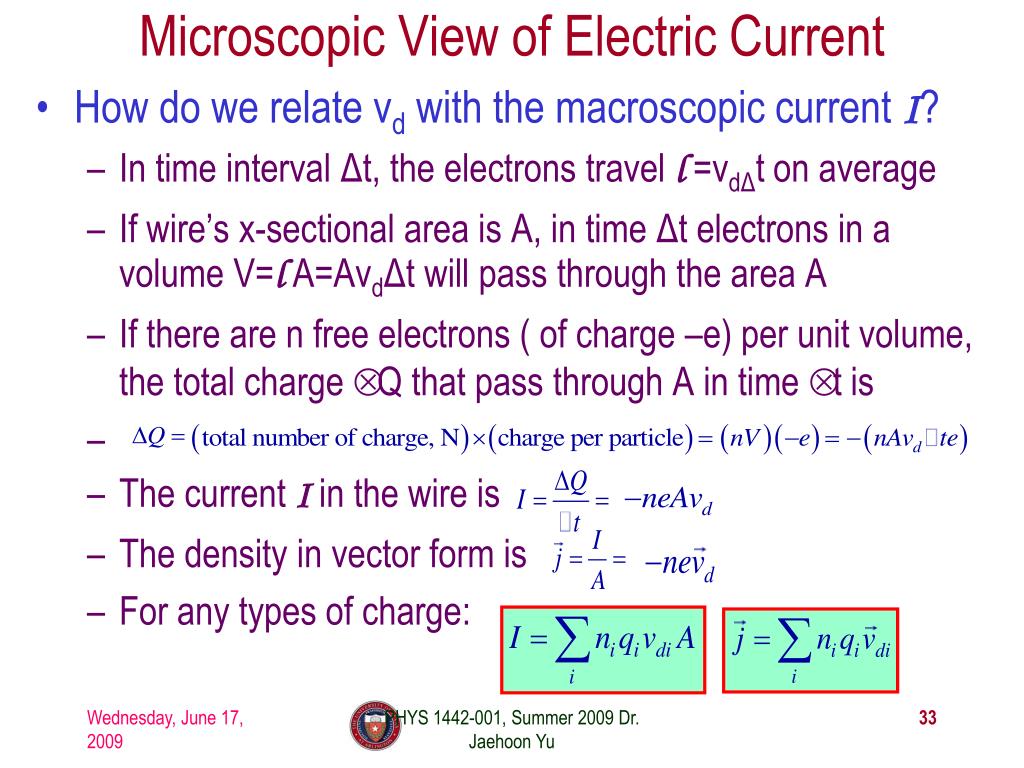 Microscopic View of Electric Current

• How do we relate $v_d$ with the macroscopic current $I$?
– In time interval Δt, the electrons travel $l=v_{d\Delta}t$ on average
– If wire's x-sectional area is A, in time Δt electrons in a volume $V=lA=Av_d\Delta t$ will pass through the area A
– If there are n free electrons ( of charge –e) per unit volume, the total charge ⊗Q that pass through A in time ⊗t is
– $\Delta Q = (\text{total number of charge, N}) \times (\text{charge per particle}) = (nV)(-e) = -(nAv_d \square te)$
– The current $I$ in the wire is $I = \frac{\Delta Q}{\square t} = -neAv_d$
– The density in vector form is $\vec{j} = \frac{I}{A} = -ne\vec{v}_d$
– For any types of charge: $I = \sum_i n_i q_i v_{di} A$ $\vec{j} = \sum_i n_i q_i \vec{v}_{di}$

Wednesday, June 17, 2009
HYS 1442-001, Summer 2009 Dr. Jaehoon Yu
33